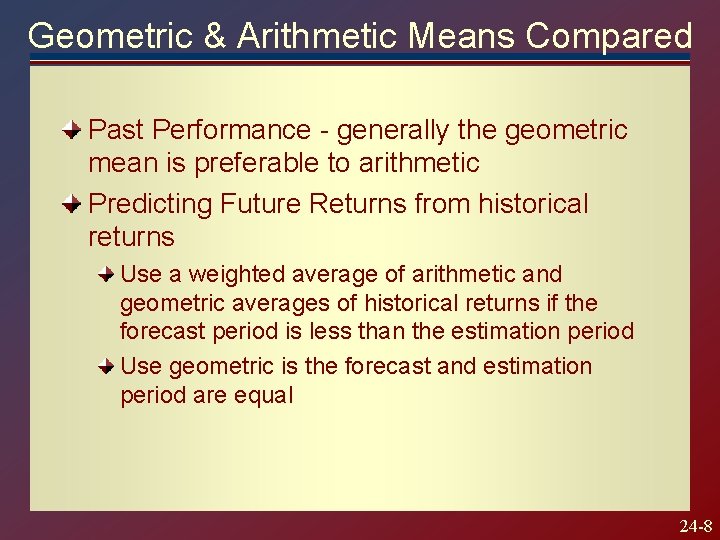 Geometric & Arithmetic Means Compared

Past Performance - generally the geometric mean is preferable to arithmetic

Predicting Future Returns from historical returns

Use a weighted average of arithmetic and geometric averages of historical returns if the forecast period is less than the estimation period

Use geometric is the forecast and estimation period are equal

24-8